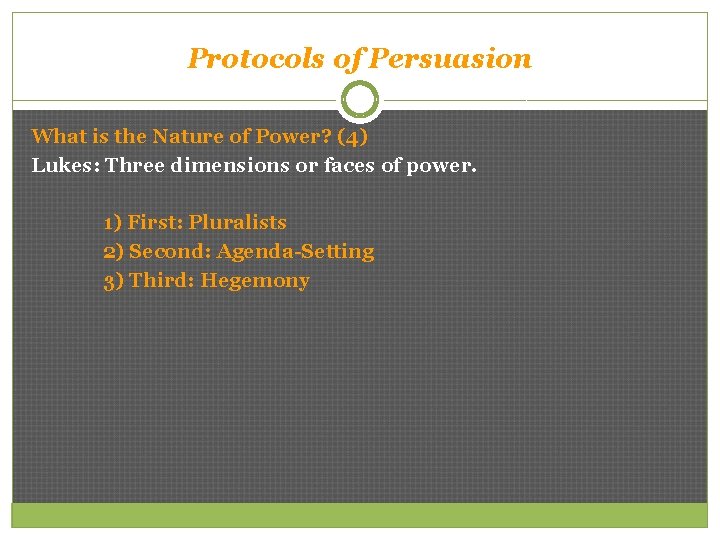 Protocols of Persuasion

What is the Nature of Power? (4)
Lukes: Three dimensions or faces of power.

1) First: Pluralists
2) Second: Agenda-Setting
3) Third: Hegemony